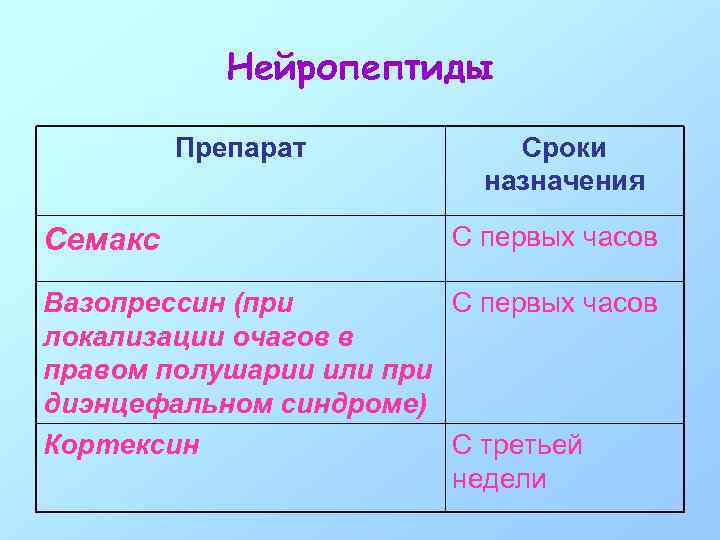 Нейропептиды

| Препарат | Сроки назначения |
|---|---|
| Семакс | С первых часов |
| Вазопрессин (при локализации очагов в правом полушарии или при диэнцефальном синдроме) | С первых часов |
| Кортексин | С третьей недели |